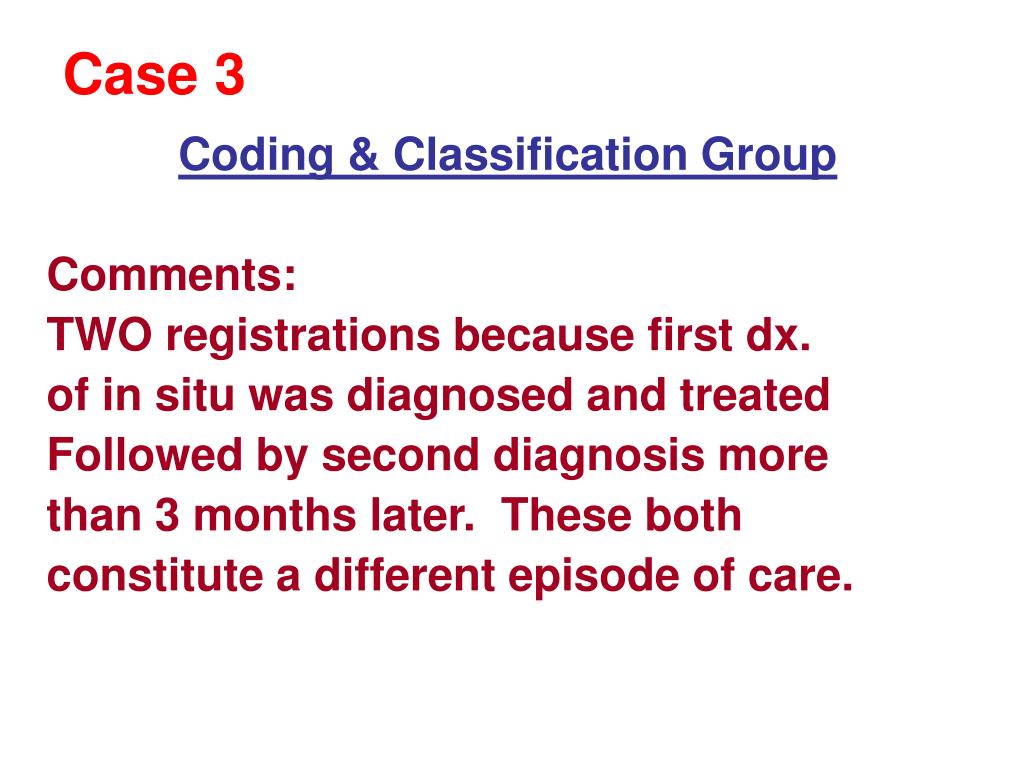 Case 3

Coding & Classification Group

Comments:
TWO registrations because first dx. of in situ was diagnosed and treated Followed by second diagnosis more than 3 months later.  These both constitute a different episode of care.